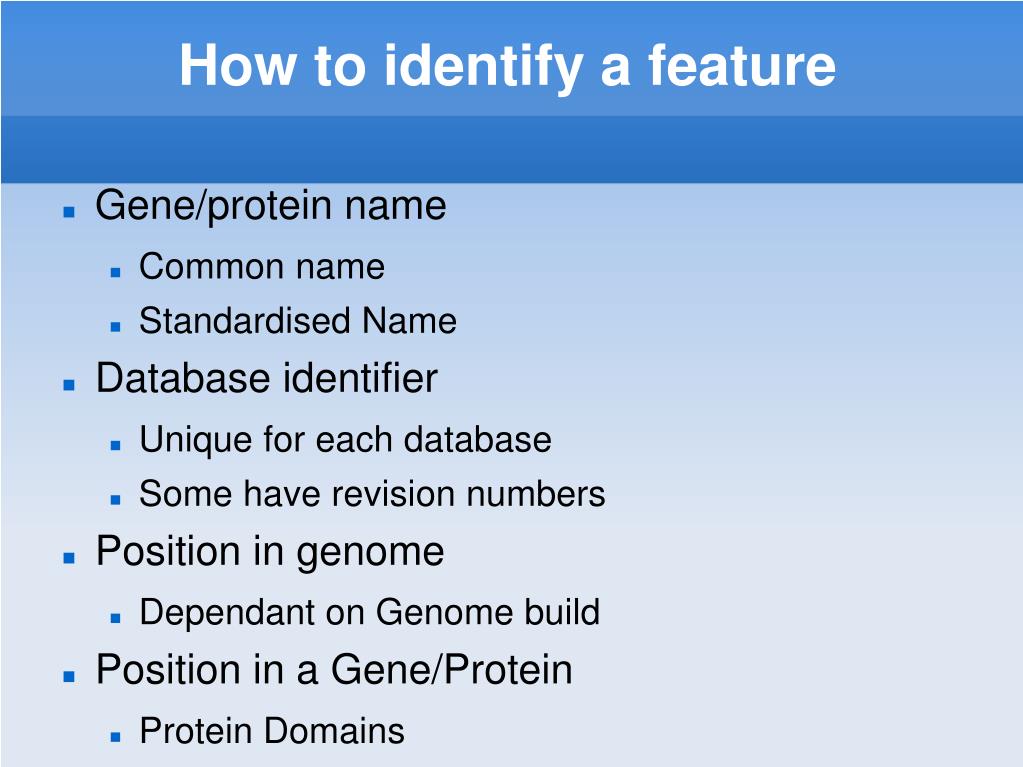 How to identify a feature

- Gene/protein name
  - Common name
  - Standardised Name
- Database identifier
  - Unique for each database
  - Some have revision numbers
- Position in genome
  - Dependant on Genome build
- Position in a Gene/Protein
  - Protein Domains